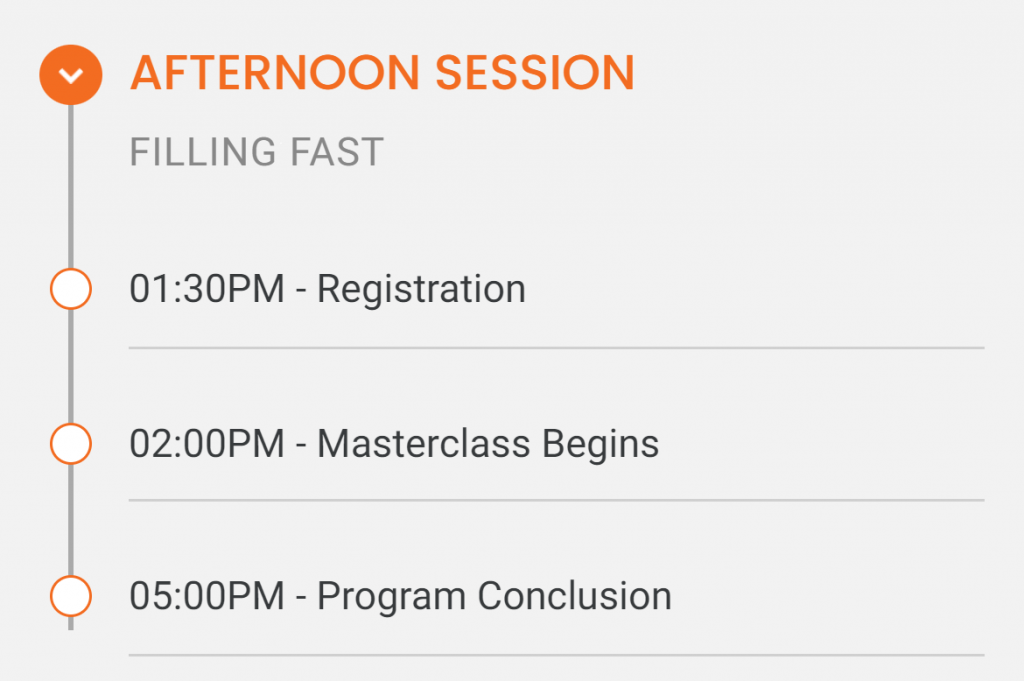 AFTERNOON SESSION

FILLING FAST

01:30PM - Registration

02:00PM - Masterclass Begins

05:00PM - Program Conclusion